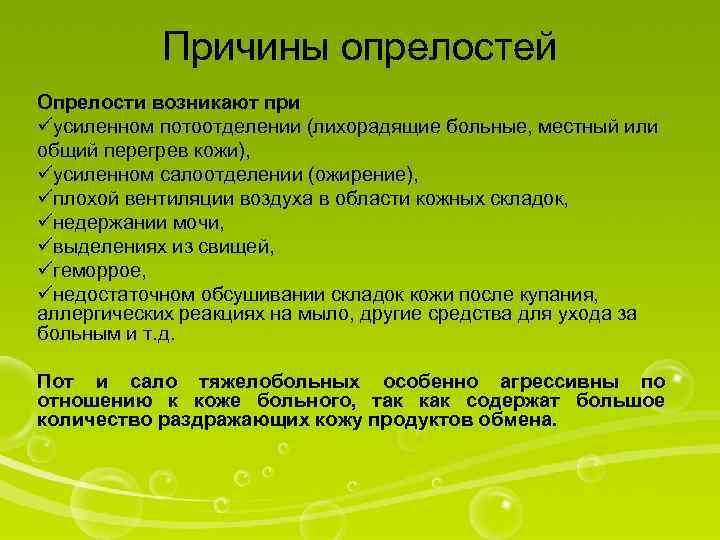 Причины опрелостей

Опрелости возникают при
✓усиленном потоотделении (лихорадящие больные, местный или общий перегрев кожи),
✓усиленном салоотделении (ожирение),
✓плохой вентиляции воздуха в области кожных складок,
✓недержании мочи,
✓выделениях из свищей,
✓геморрое,
✓недостаточном обсушивании складок кожи после купания, аллергических реакциях на мыло, другие средства для ухода за больным и т.д.

Пот и сало тяжелобольных особенно агрессивны по отношению к коже больного, так как содержат большое количество раздражающих кожу продуктов обмена.